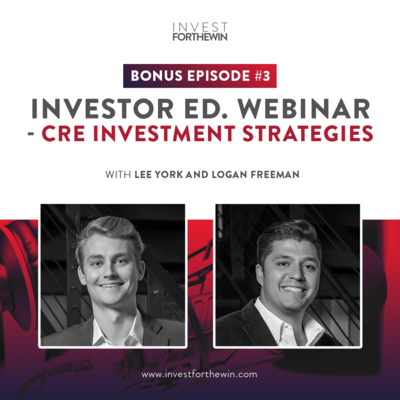 INVEST
FORTHEWIN

BONUS EPISODE #3

INVESTOR ED. WEBINAR - CRE INVESTMENT STRATEGIES

WITH LEE YORK AND LOGAN FREEMAN

www.investforthewin.com